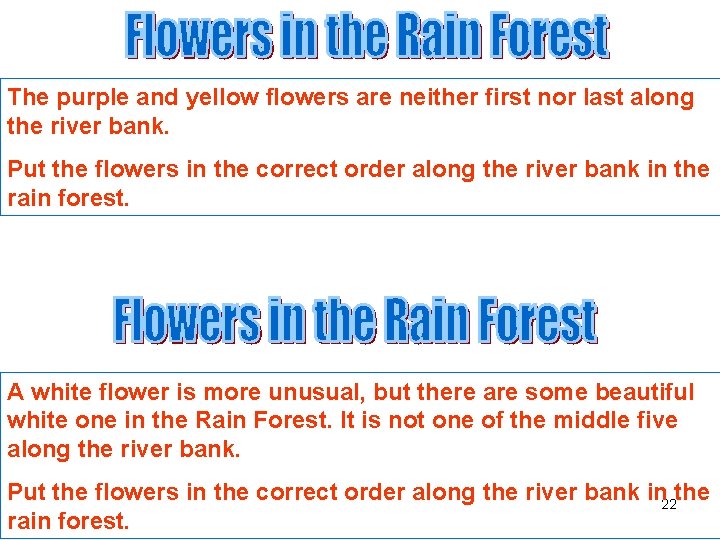 Flowers in the Rain Forest

The purple and yellow flowers are neither first nor last along the river bank.

Put the flowers in the correct order along the river bank in the rain forest.

Flowers in the Rain Forest

A white flower is more unusual, but there are some beautiful white one in the Rain Forest. It is not one of the middle five along the river bank.

Put the flowers in the correct order along the river bank in the rain forest.

22